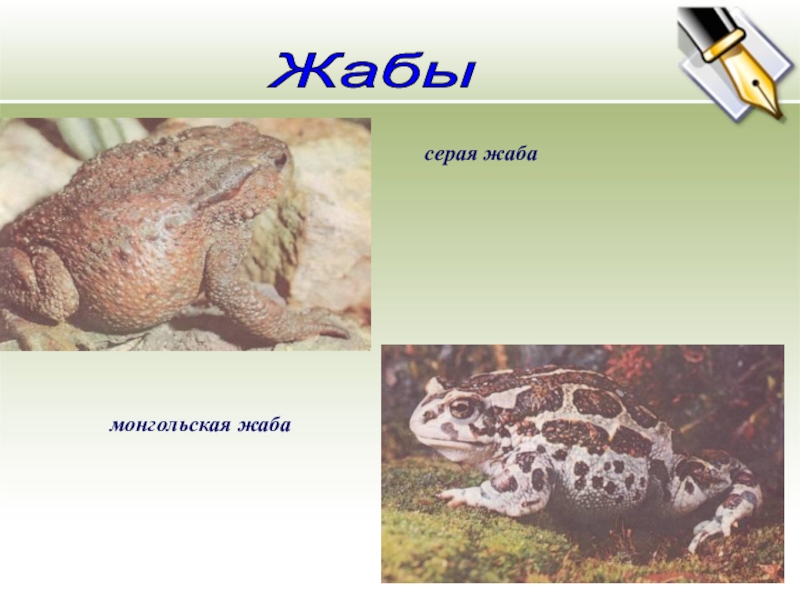 Жабы

серая жаба

монгольская жаба